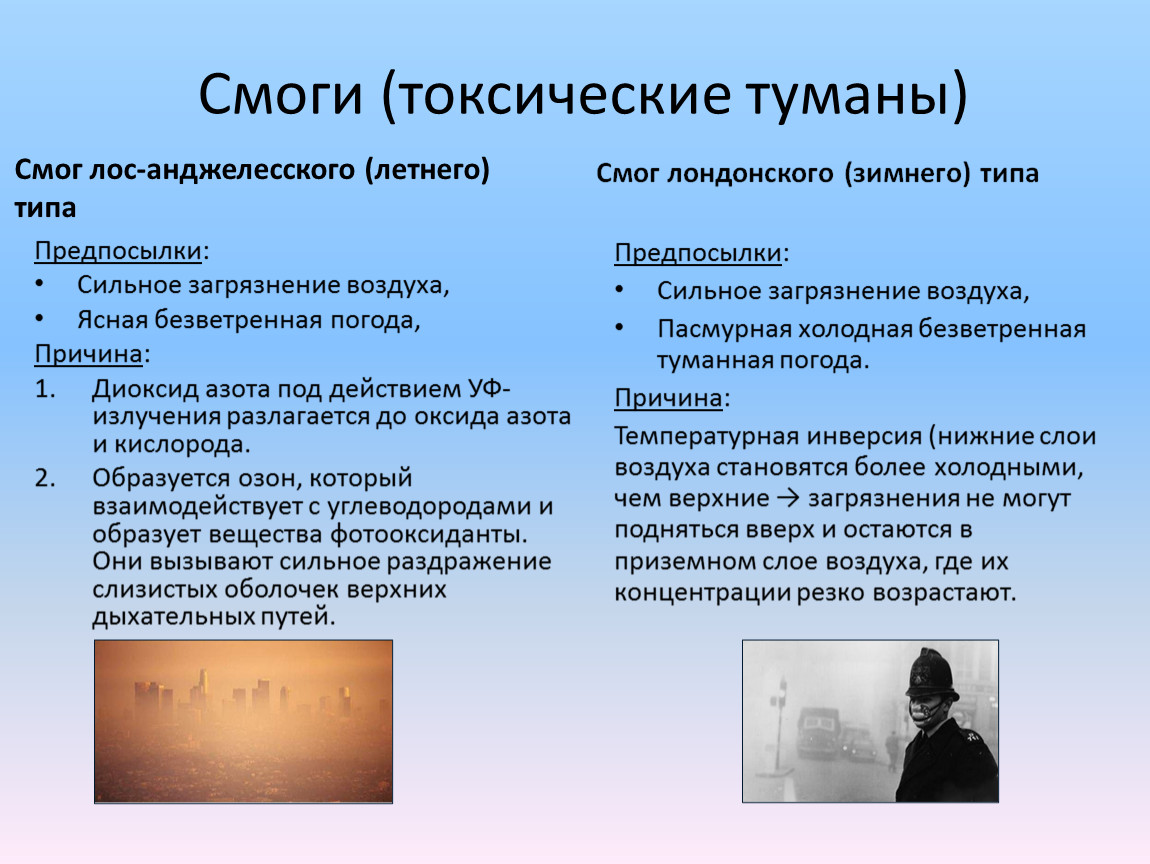 Смоги (токсические туманы)

Смог лос-анджелесского (летнего) типа

Предпосылки:
• Сильное загрязнение воздуха,
• Ясная безветренная погода,

Причина:
1. Диоксид азота под действием УФ-излучения разлагается до оксида азота и кислорода.
2. Образуется озон, который взаимодействует с углеводородами и образует вещества фотооксиданты. Они вызывают сильное раздражение слизистых оболочек верхних дыхательных путей.

Смог лондонского (зимнего) типа

Предпосылки:
• Сильное загрязнение воздуха,
• Пасмурная холодная безветренная туманная погода.

Причина:
Температурная инверсия (нижние слои воздуха становятся более холодными, чем верхние → загрязнения не могут подняться вверх и остаются в приземном слое воздуха, где их концентрации резко возрастают.